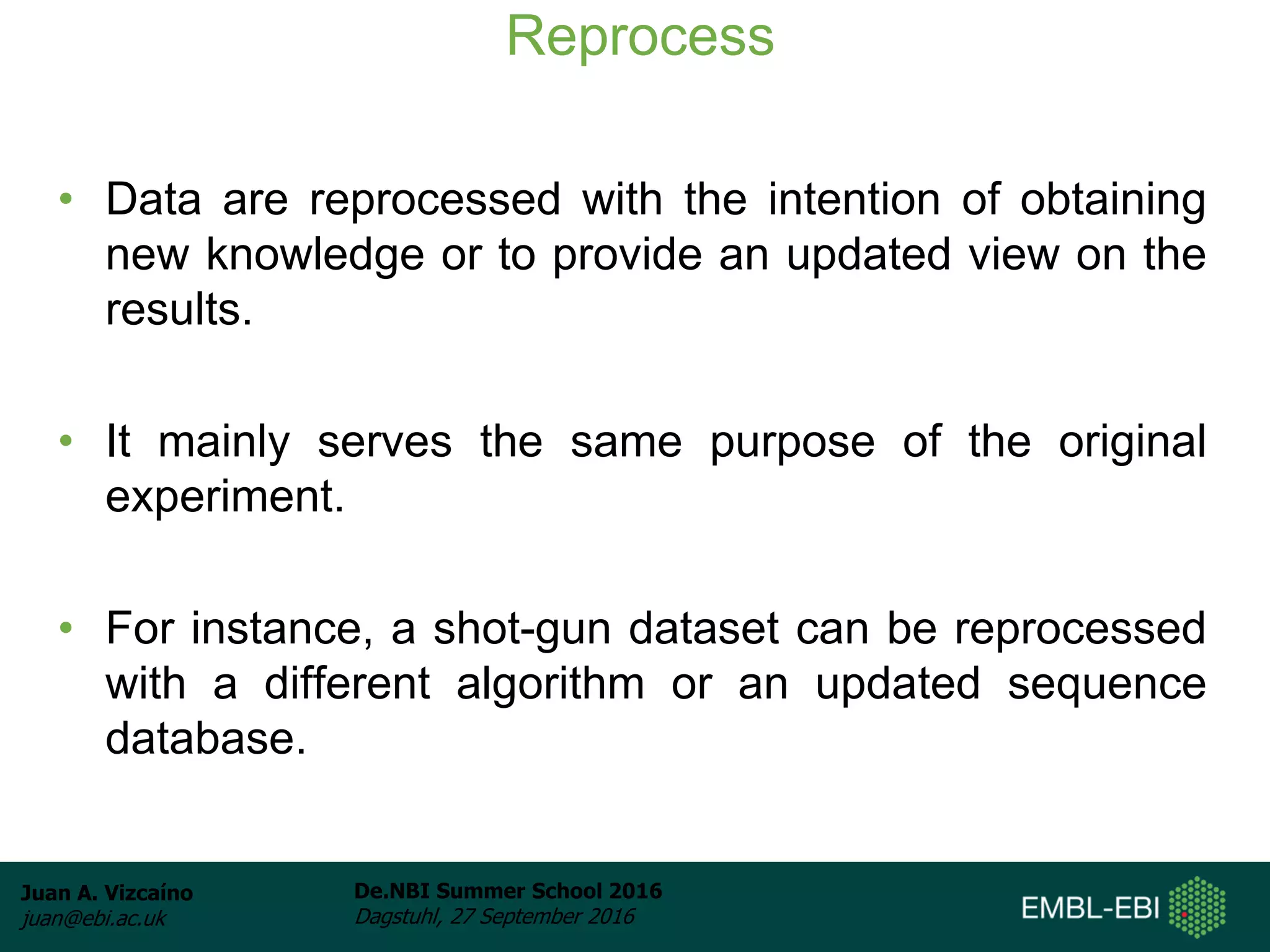 Reprocess

• Data are reprocessed with the intention of obtaining new knowledge or to provide an updated view on the results.

• It mainly serves the same purpose of the original experiment.

• For instance, a shot-gun dataset can be reprocessed with a different algorithm or an updated sequence database.

Juan A. Vizcaíno
juan@ebi.ac.uk

De.NBI Summer School 2016
Dagstuhl, 27 September 2016

EMBL-EBI